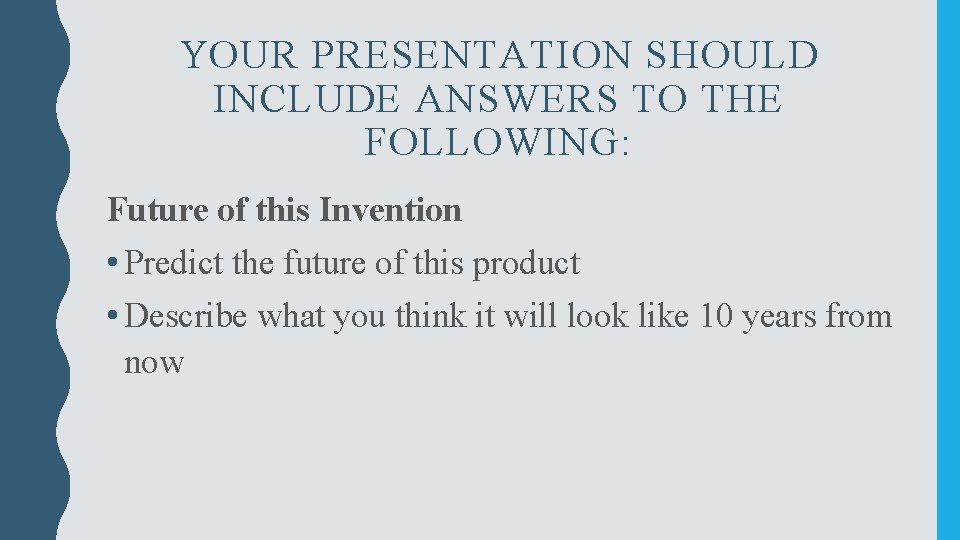 YOUR PRESENTATION SHOULD INCLUDE ANSWERS TO THE FOLLOWING:

Future of this Invention

• Predict the future of this product

• Describe what you think it will look like 10 years from now